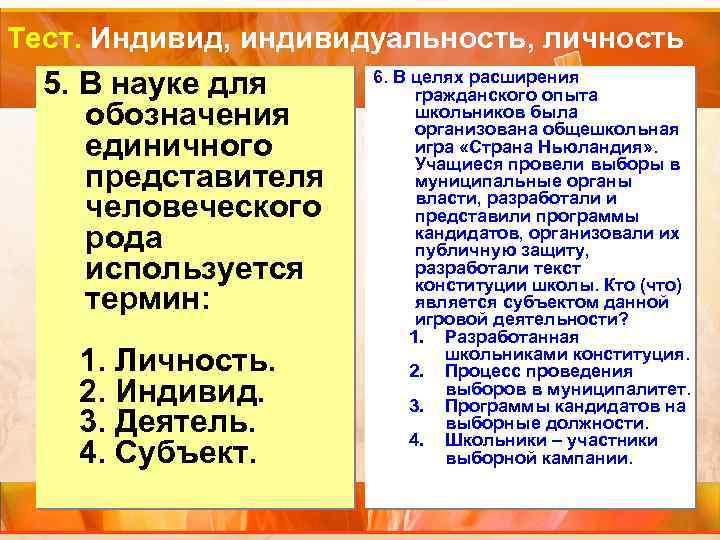 Тест. Индивид, индивидуальность, личность

5. В науке для обозначения единичного представителя человеческого рода используется термин:

1. Личность.
2. Индивид.
3. Деятель.
4. Субъект.

6. В целях расширения гражданского опыта школьников была организована общешкольная игра «Страна Ньюландия». Учащиеся провели выборы в муниципальные органы власти, разработали и представили программы кандидатов, организовали их публичную защиту, разработали текст конституции школы. Кто (что) является субъектом данной игровой деятельности?
1. Разработанная школьниками конституция.
2. Процесс проведения выборов в муниципалитет.
3. Программы кандидатов на выборные должности.
4. Школьники – участники выборной кампании.